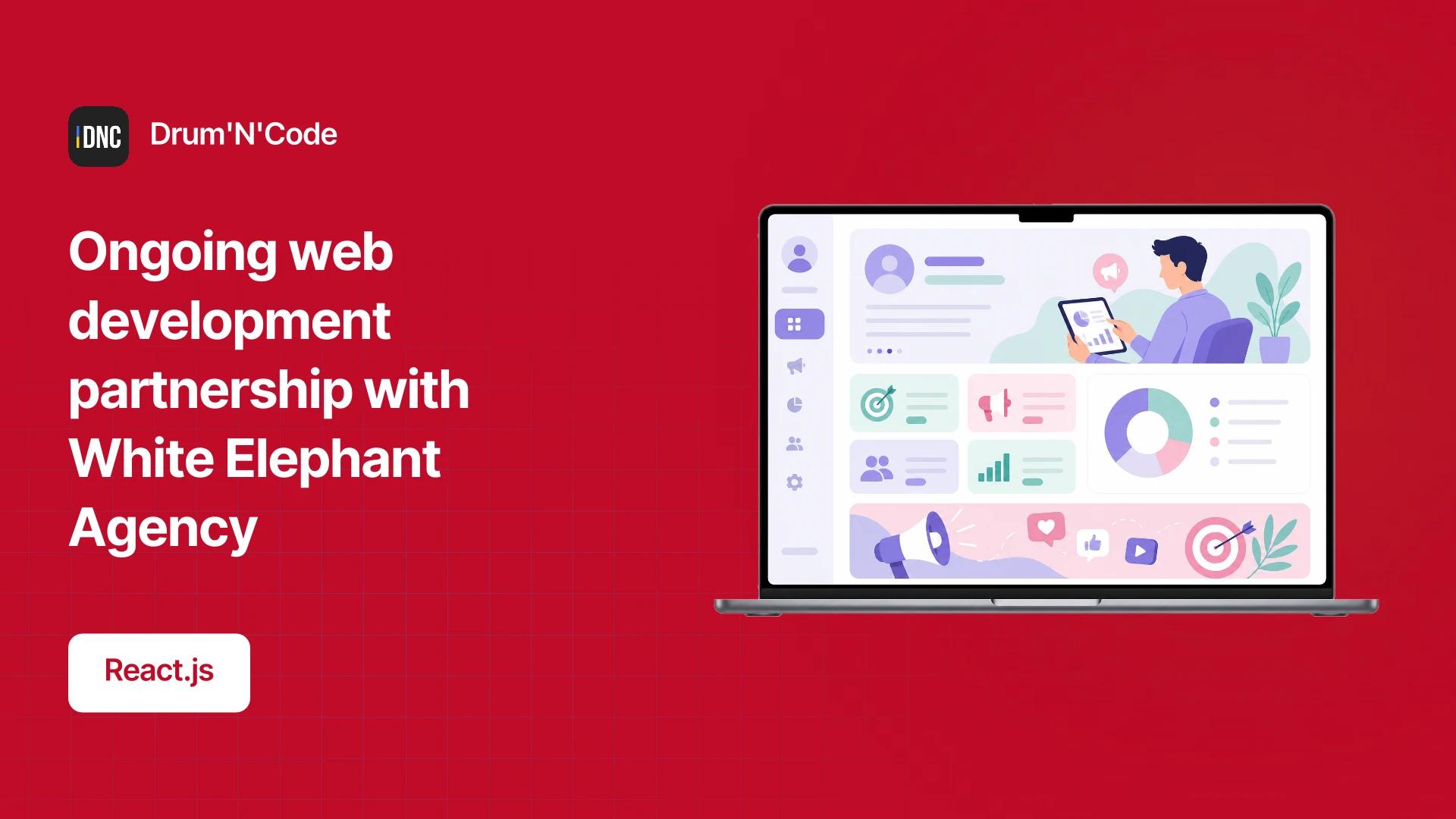 DNC

Drum'N'Code

Ongoing web development partnership with White Elephant Agency

React.js